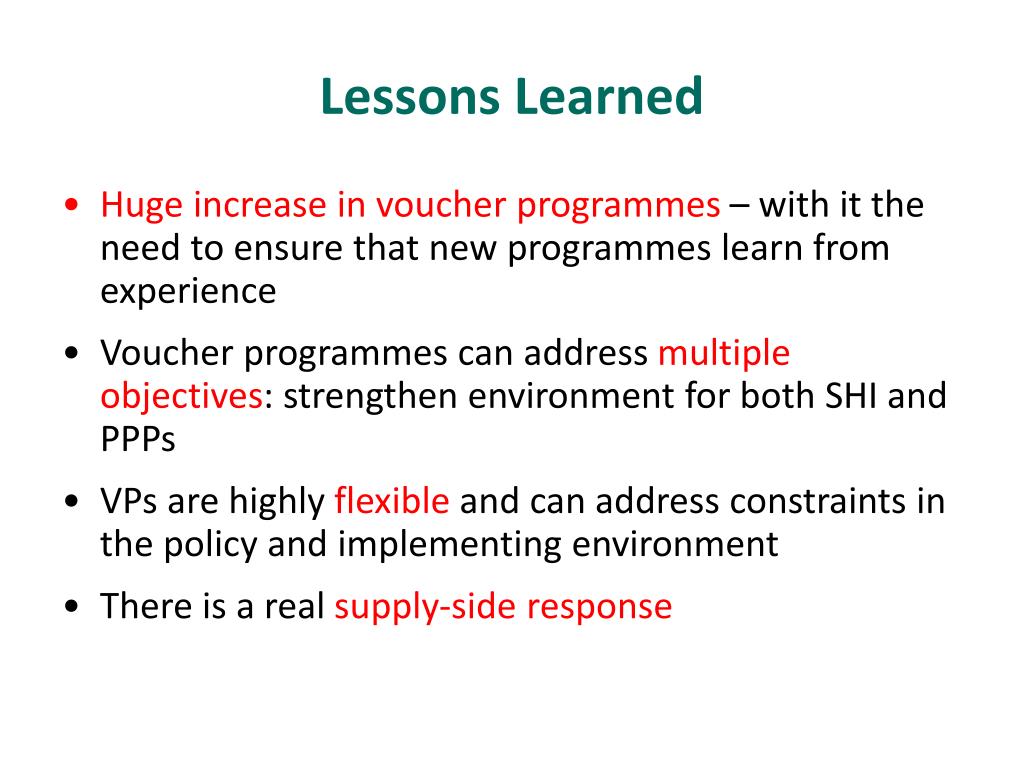 Lessons Learned

• Huge increase in voucher programmes – with it the need to ensure that new programmes learn from experience

• Voucher programmes can address multiple objectives: strengthen environment for both SHI and PPPs

• VPs are highly flexible and can address constraints in the policy and implementing environment

• There is a real supply-side response